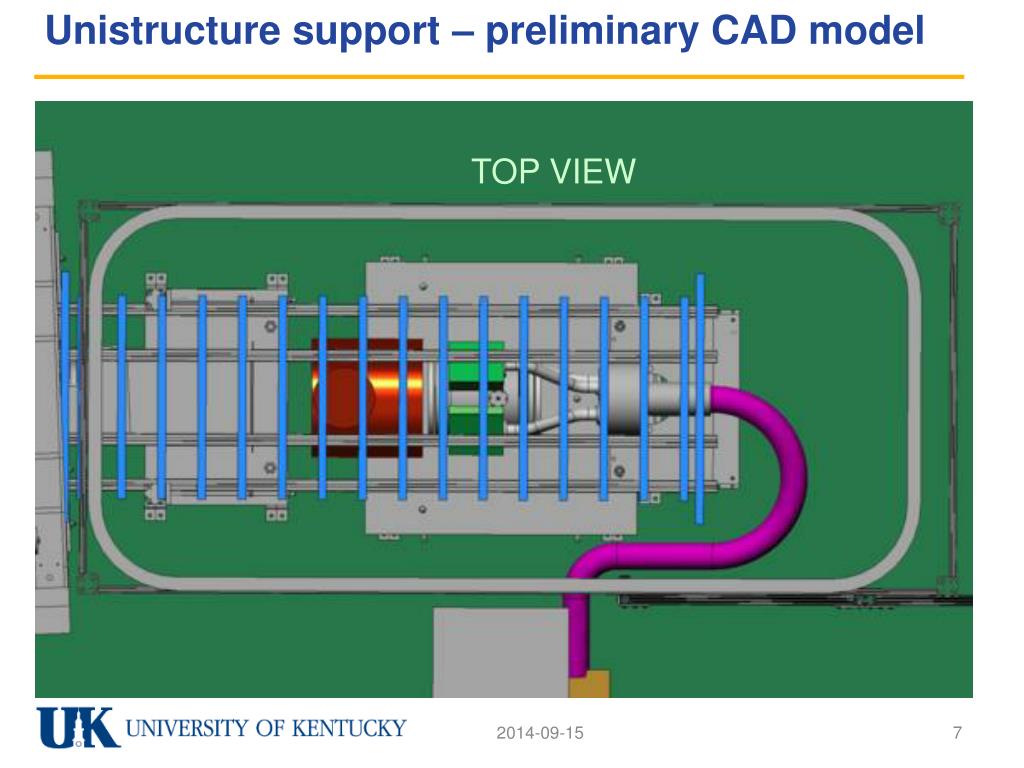 Unistructure support – preliminary CAD model

TOP VIEW

UK UNIVERSITY OF KENTUCKY

2014-09-15

7